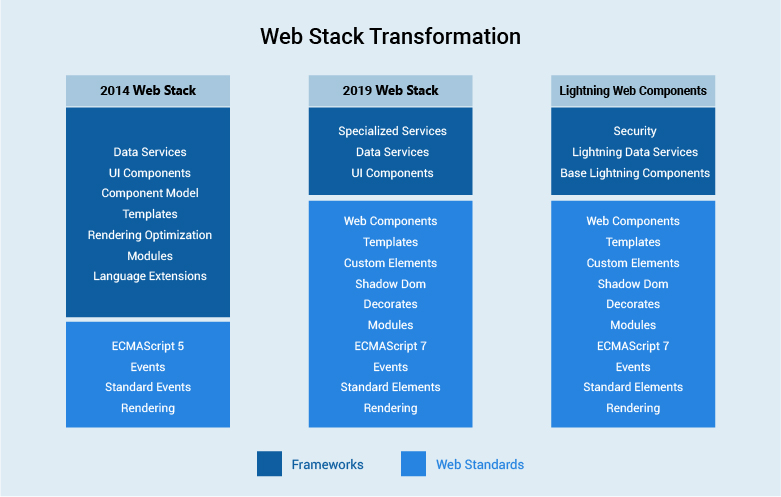 Web Stack Transformation

2014 Web Stack

Data Services
UI Components
Component Model
Templates
Rendering Optimization
Modules
Language Extensions

ECMAScript 5
Events
Standard Events
Rendering

2019 Web Stack

Specialized Services
Data Services
UI Components

Web Components
Templates
Custom Elements
Shadow Dom
Decorates
Modules
ECMAScript 7
Events
Standard Elements
Rendering

Lightning Web Components

Security
Lightning Data Services
Base Lightning Components

Web Components
Templates
Custom Elements
Shadow Dom
Decorates
Modules
ECMAScript 7
Events
Standard Elements
Rendering

Frameworks
Web Standards